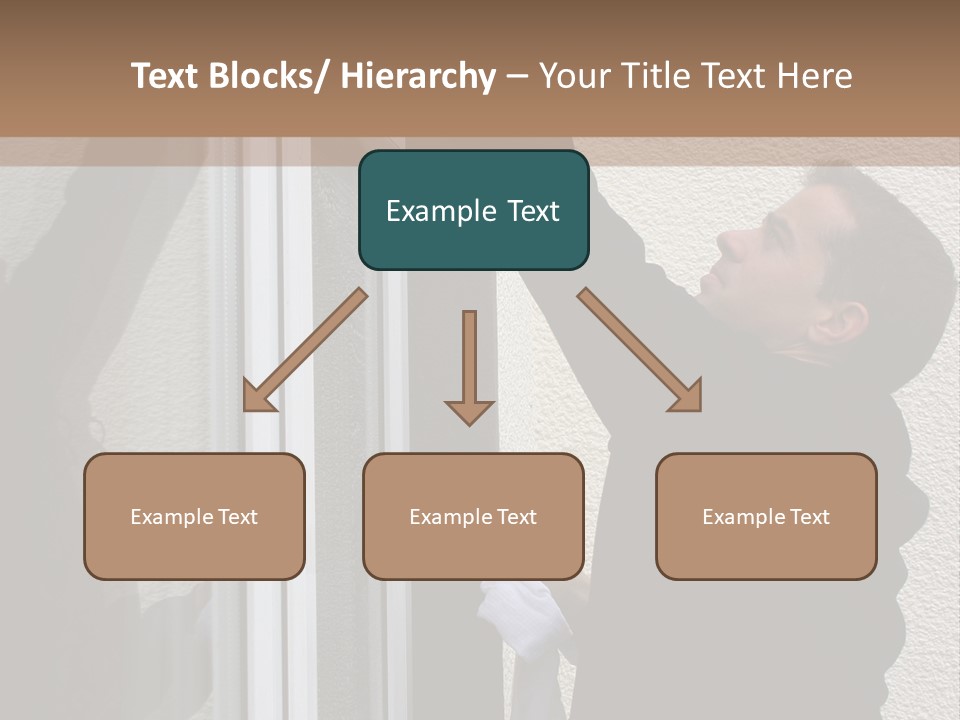 Text Blocks/ Hierarchy – Your Title Text Here

Example Text

Example Text

Example Text

Example Text